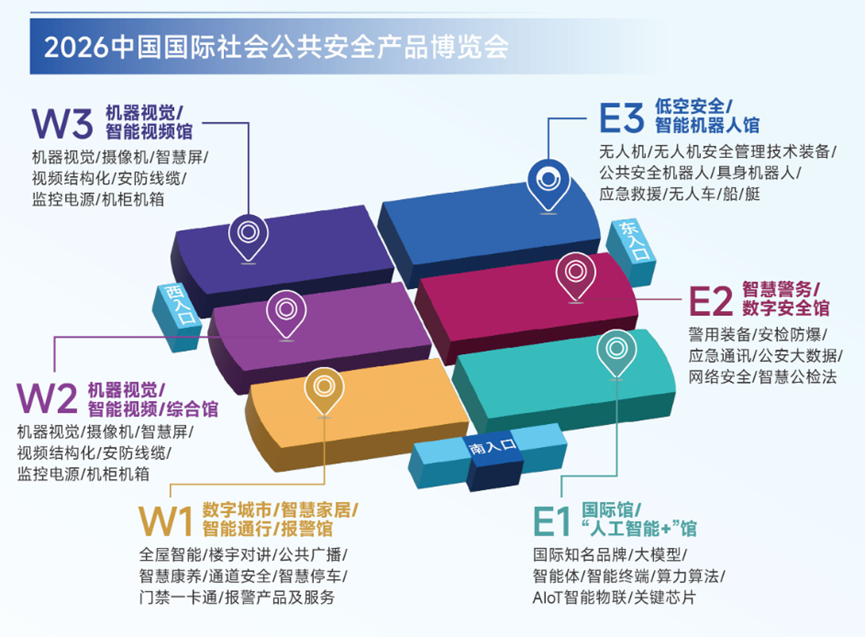 2026中国国际社会公共安全产品博览会

W3 机器视觉/智能视频馆
机器视觉/摄像机/智慧屏/视频结构化/安防线缆/监控电源/机柜机箱

E3 低空安全/智能机器人馆
无人机/无人机安全管理技术装备/公共安全机器人/具身机器人/应急救援/无人车/船/艇

东入口

西入口

E2 智慧警务/数字安全馆
警用装备/安检防爆/应急通讯/公安大数据/网络安全/智慧公检法

W2 机器视觉/智能视频/综合馆
机器视觉/摄像机/智慧屏/视频结构化/安防线缆/监控电源/机柜机箱

南入口

W1 数字城市/智慧家居/智能通行/报警馆
全屋智能/楼宇对讲/公共广播/智慧康养/通道安全/智慧停车/门禁一卡通/报警产品及服务

E1 国际馆/“人工智能+”馆
国际知名品牌/大模型/智能体/智能终端/算力算法/AIoT智能物联/关键芯片